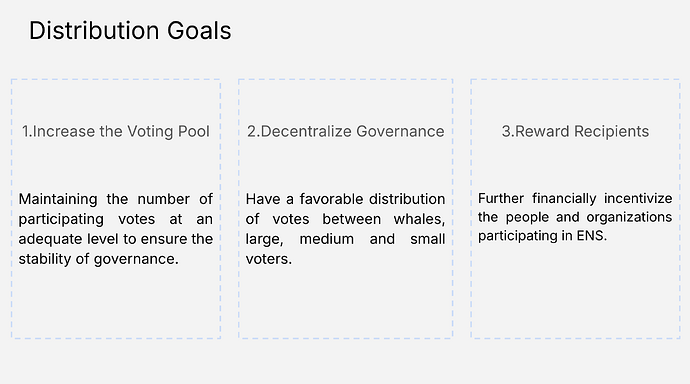 Distribution Goals

1.Increase the Voting Pool

Maintaining the number of participating votes at an adequate level to ensure the stability of governance.

2.Decentralize Governance

Have a favorable distribution of votes between whales, large, medium and small voters.

3.Reward Recipients

Further financially incentivize the people and organizations participating in ENS.